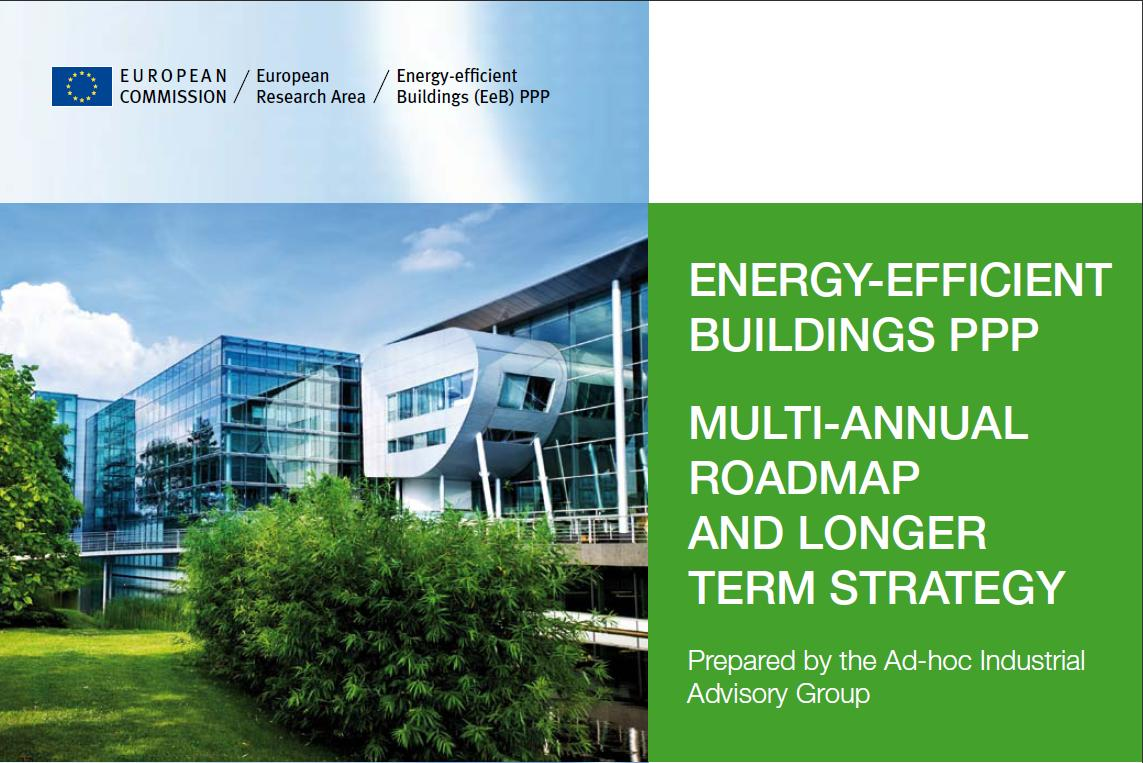 EUROPEAN COMMISSION / European Research Area / Energy-efficient Buildings (EeB) PPP

ENERGY-EFFICIENT BUILDINGS PPP

MULTI-ANNUAL ROADMAP AND LONGER TERM STRATEGY

Prepared by the Ad-hoc Industrial Advisory Group